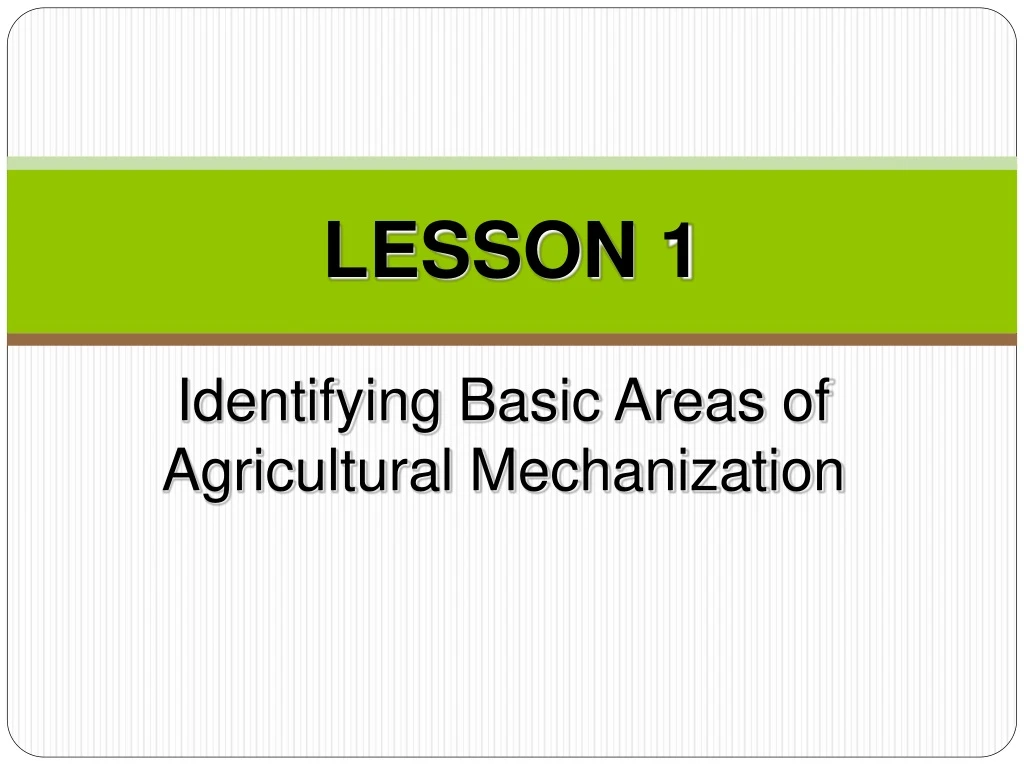 LESSON 1

Identifying Basic Areas of Agricultural Mechanization